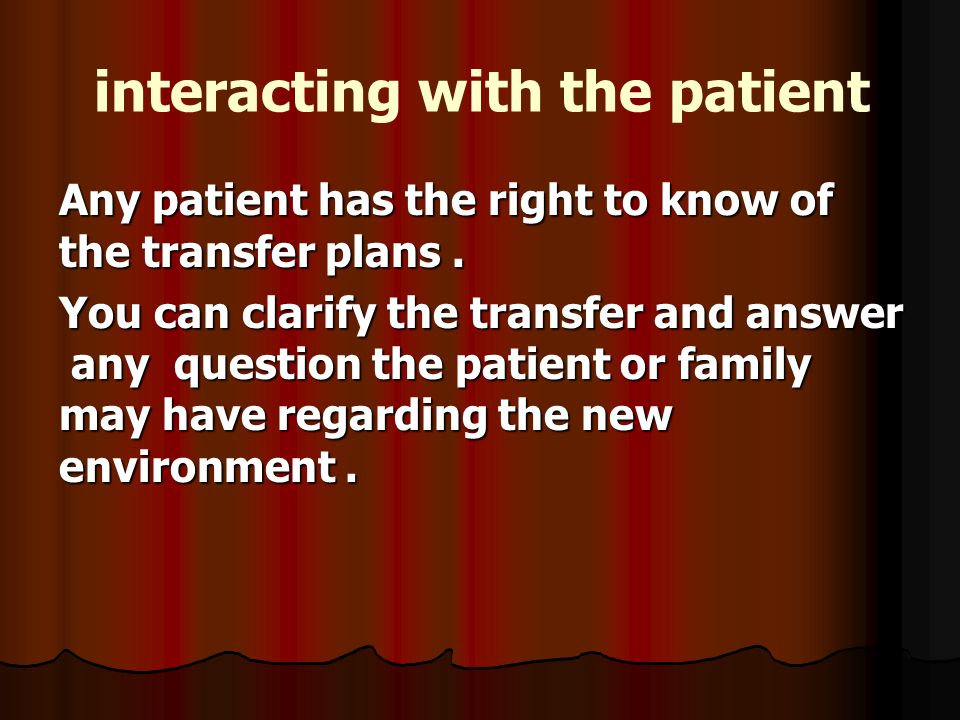 interacting with the patient

Any patient has the right to know of the transfer plans .

You can clarify the transfer and answer any question the patient or family may have regarding the new environment .